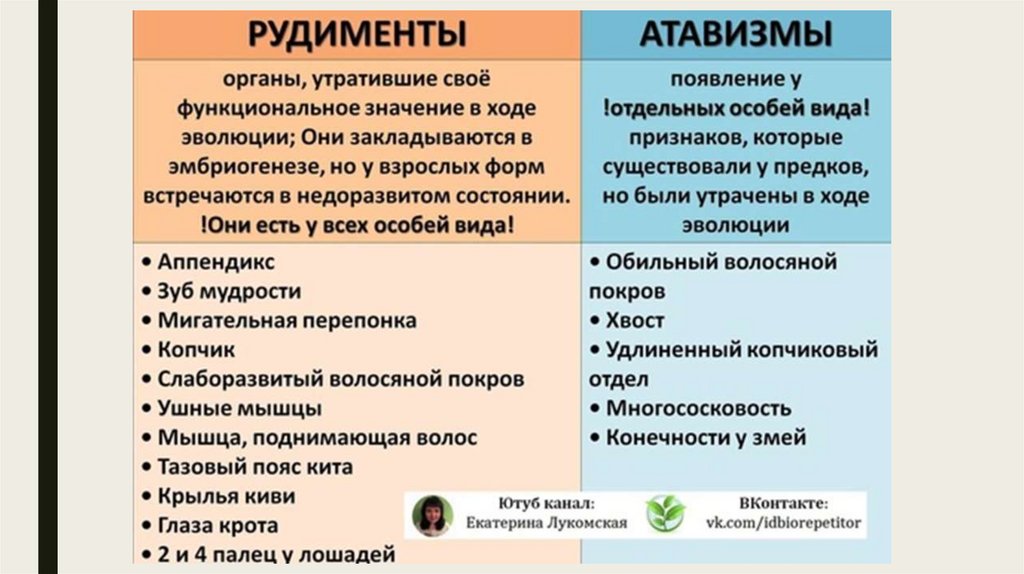 | РУДИМЕНТЫ | АТАВИЗМЫ |
|---|---|
| органы, утратившие своё функциональное значение в ходе эволюции; Они закладываются в эмбриогенезе, но у взрослых форм встречаются в недоразвитом состоянии. !Они есть у всех особей вида! | появление у !отдельных особей вида! признаков, которые существовали у предков, но были утрачены в ходе эволюции |
| • Аппендикс • Зуб мудрости • Мигательная перепонка • Копчик • Слаборазвитый волосяной покров • Ушные мышцы • Мышца, поднимающая волос • Тазовый пояс кита • Крылья киви • Глаза крота • 2 и 4 палец у лошадей | • Обильный волосяной покров • Хвост • Удлиненный копчиковый отдел • Многососковость • Конечности у змей |

Ютуб канал: Екатерина Лукомская

ВКонтакте: vk.com/idbiorepetitor